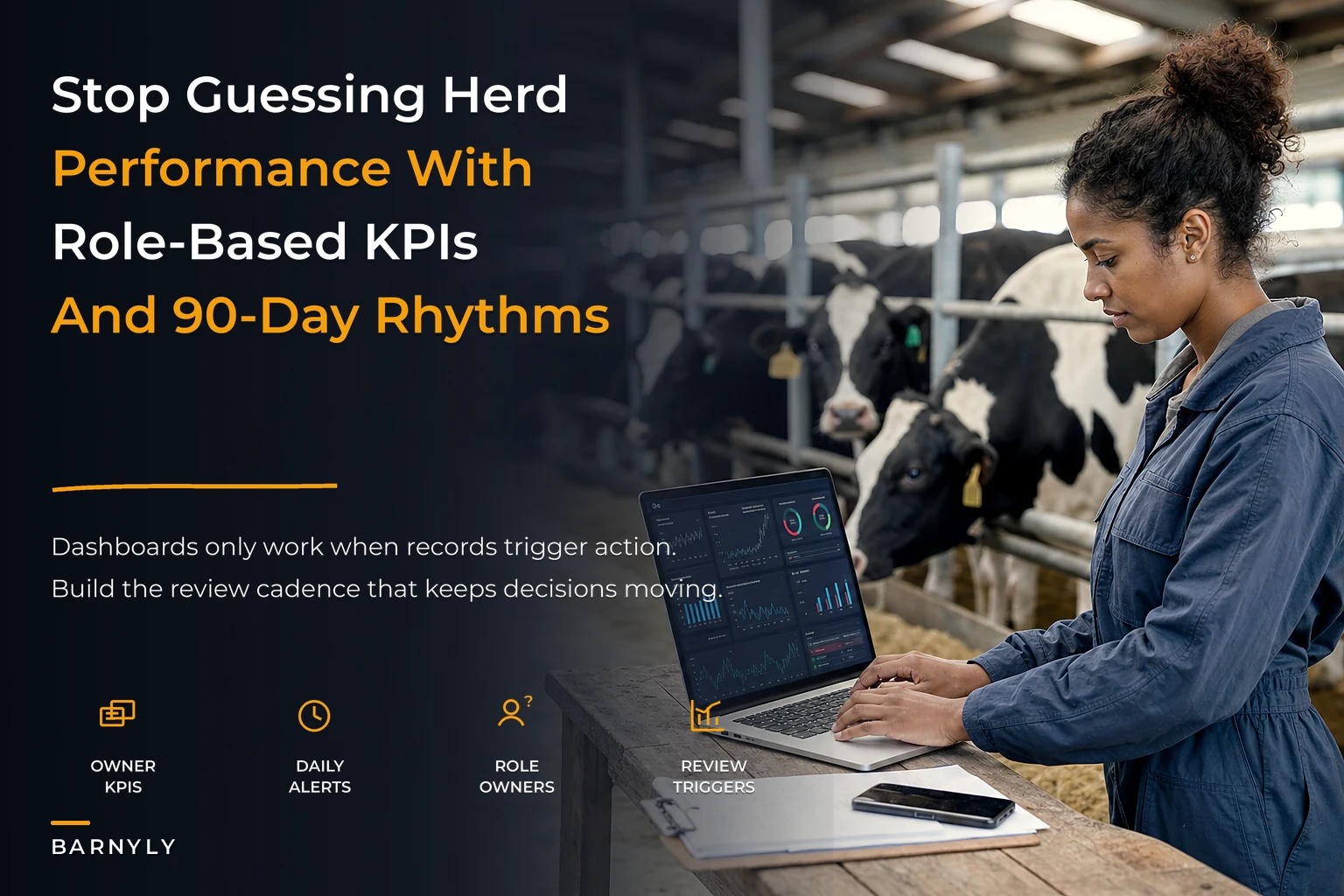 Stop Guessing Herd Performance With Role-Based KPIs And 90-Day Rhythms

Dashboards only work when records trigger action.
Build the review cadence that keeps decisions moving.

OWNER KPIS

DAILY ALERTS

ROLE OWNERS

REVIEW TRIGGERS

BARNYLY